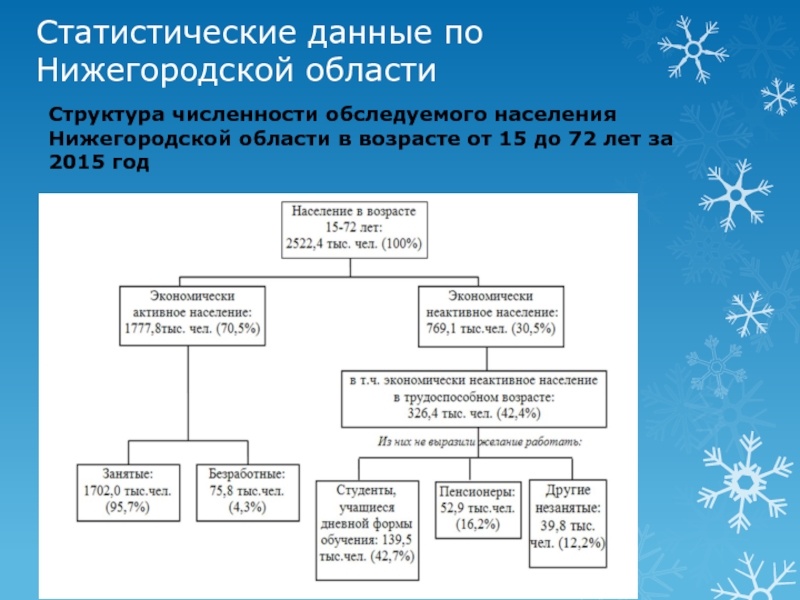 Статистические данные по Нижегородской области

Структура численности обследуемого населения Нижегородской области в возрасте от 15 до 72 лет за 2015 год

Население в возрасте 15-72 лет: 2522,4 тыс. чел. (100%)

Экономически активное население: 1777,8тыс. чел. (70,5%)

Экономически неактивное население: 769,1 тыс.чел. (30,5%)

в т.ч. экономически неактивное население в трудоспособном возрасте: 326,4 тыс. чел. (42,4%)

Из них не выразили желание работать:

Занятые: 1702,0 тыс.чел. (95,7%)

Безработные: 75,8 тыс.чел. (4,3%)

Студенты, учащиеся дневной формы обучения: 139,5 тыс.чел. (42,7%)

Пенсионеры: 52,9 тыс.чел. (16,2%)

Другие незанятые: 39,8 тыс. чел. (12,2%)